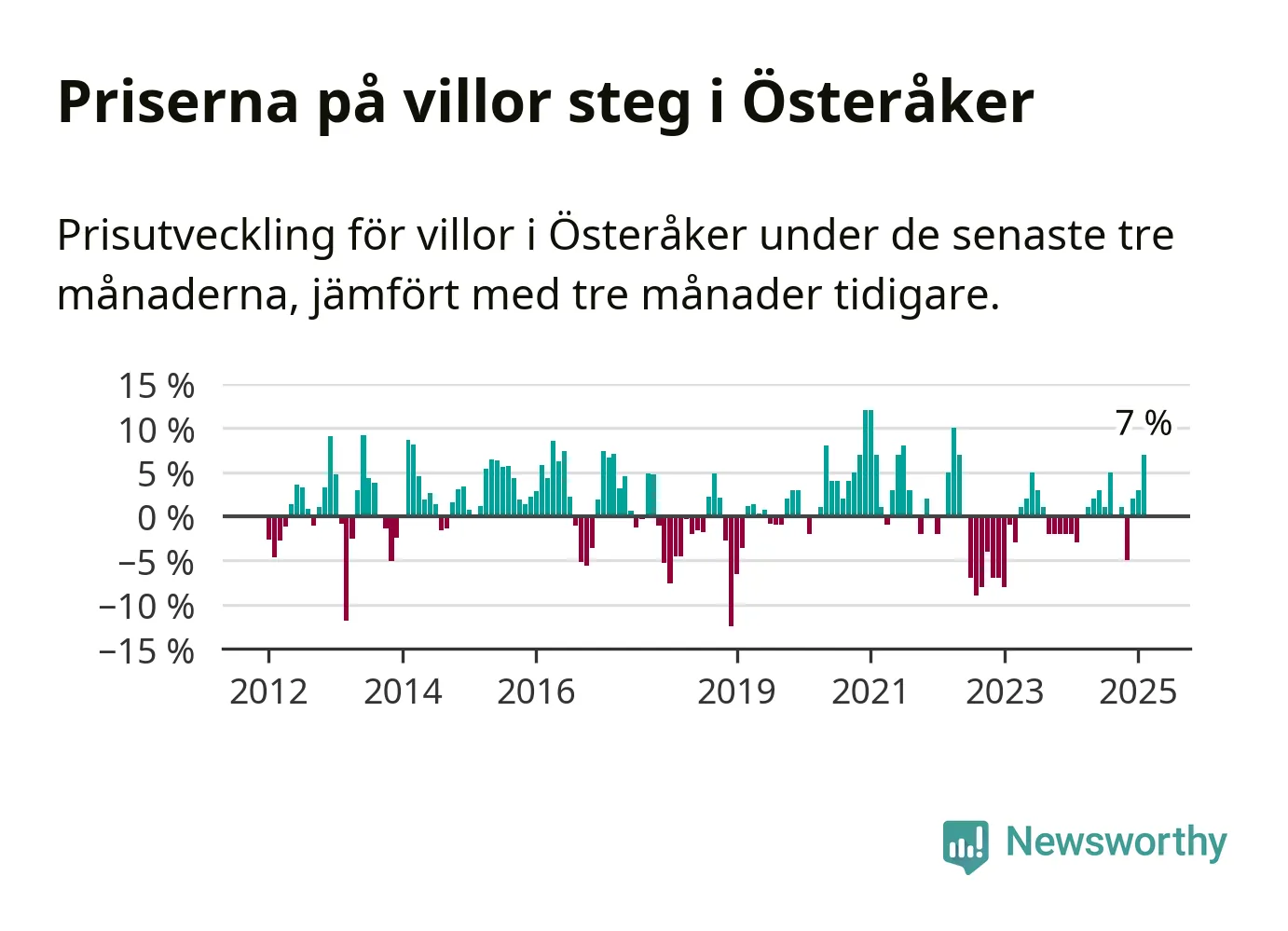 Priserna på villor steg i Österåker

Prisutveckling för villor i Österåker under de senaste tre månaderna, jämfört med tre månader tidigare.

15 %
10 %
5 %
0 %
−5 %
−10 %
−15 %

7 %

2012 2014 2016 2019 2021 2023 2025

Newsworthy